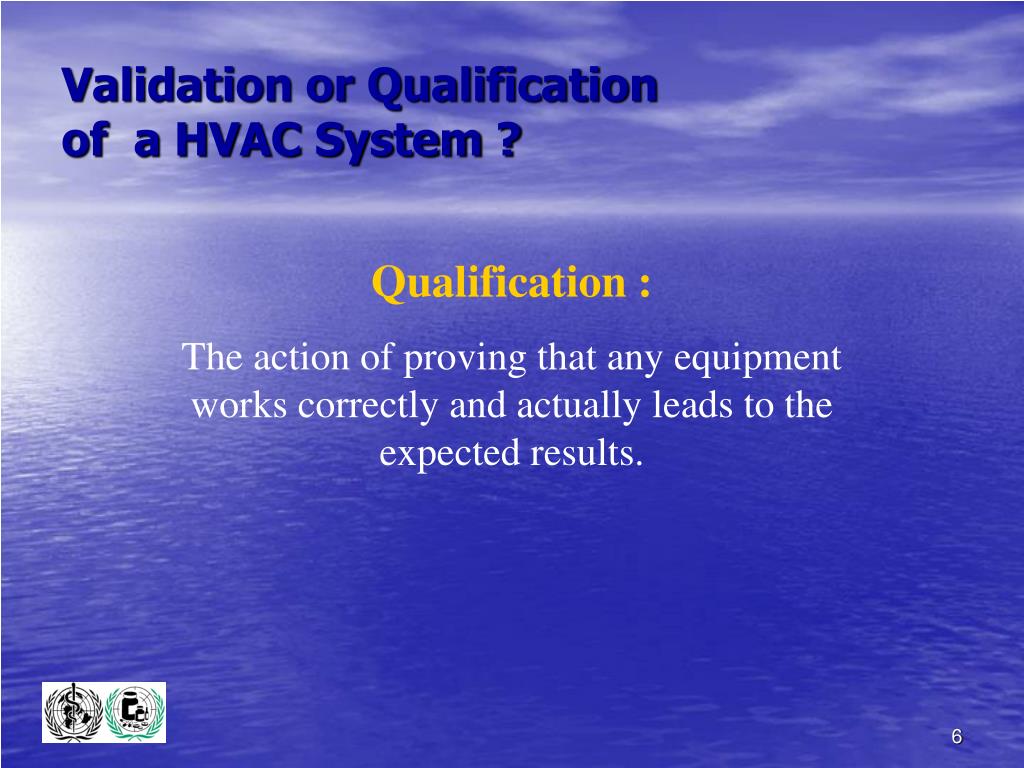 Validation or Qualification
of  a HVAC System ?

Qualification :

The action of proving that any equipment works correctly and actually leads to the expected results.

6